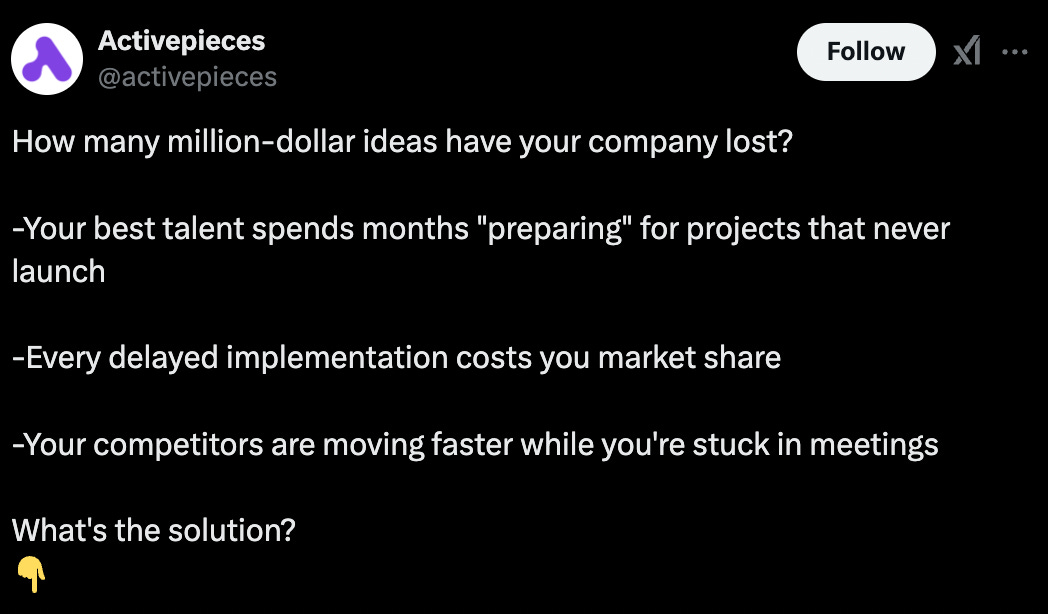 Activepieces
@activepieces

Follow

How many million-dollar ideas have your company lost?

-Your best talent spends months "preparing" for projects that never launch

-Every delayed implementation costs you market share

-Your competitors are moving faster while you're stuck in meetings

What's the solution?
👇